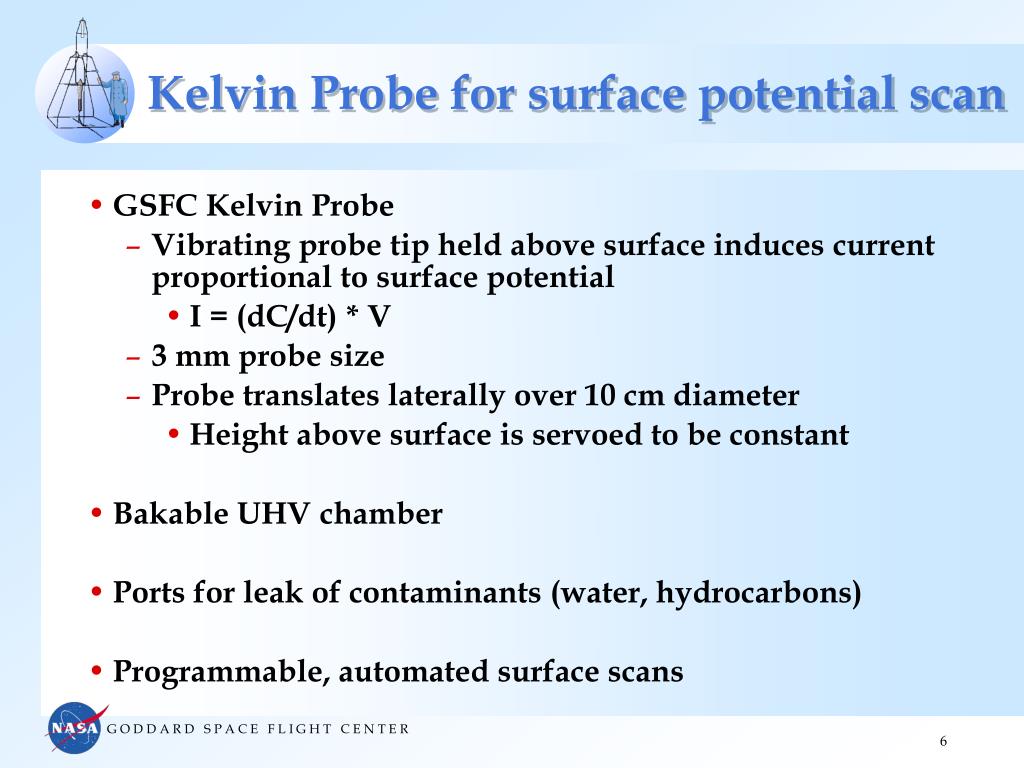 Kelvin Probe for surface potential scan

• GSFC Kelvin Probe
– Vibrating probe tip held above surface induces current proportional to surface potential
• I = (dC/dt) * V
– 3 mm probe size
– Probe translates laterally over 10 cm diameter
• Height above surface is servoed to be constant

• Bakable UHV chamber

• Ports for leak of contaminants (water, hydrocarbons)

• Programmable, automated surface scans

NASA
GODDARD SPACE FLIGHT CENTER

6